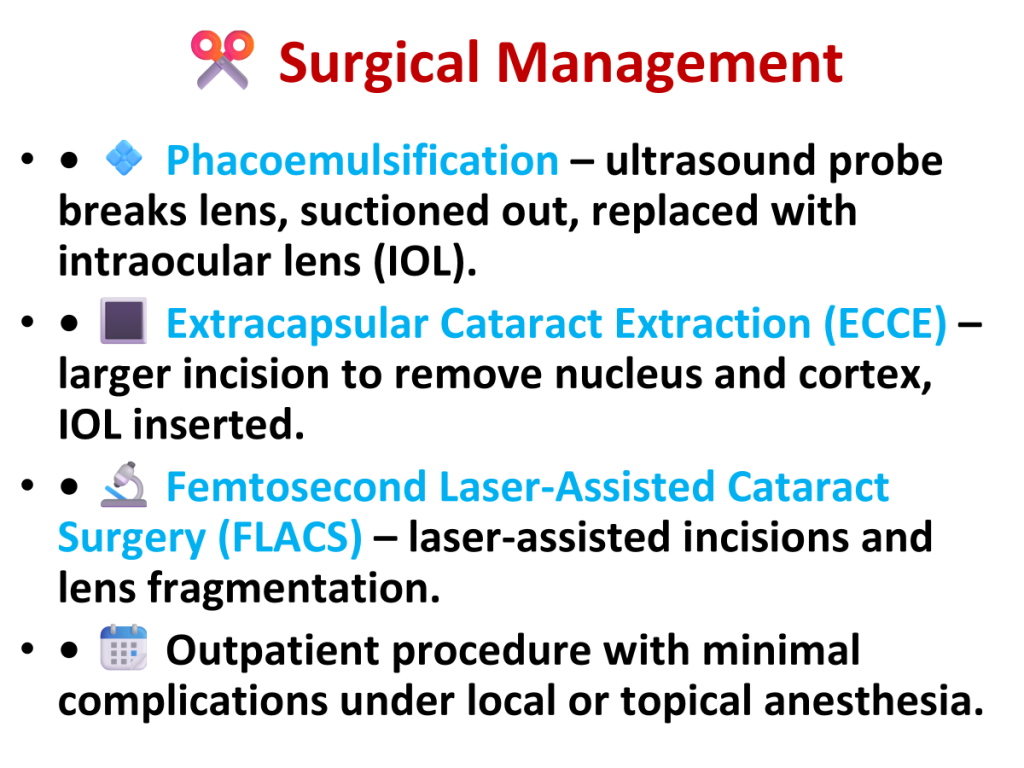 Surgical Management

• • Phacoemulsification – ultrasound probe breaks lens, suctioned out, replaced with intraocular lens (IOL).

• • Extracapsular Cataract Extraction (ECCE) – larger incision to remove nucleus and cortex, IOL inserted.

• • Femtosecond Laser-Assisted Cataract Surgery (FLACS) – laser-assisted incisions and lens fragmentation.

• • Outpatient procedure with minimal complications under local or topical anesthesia.